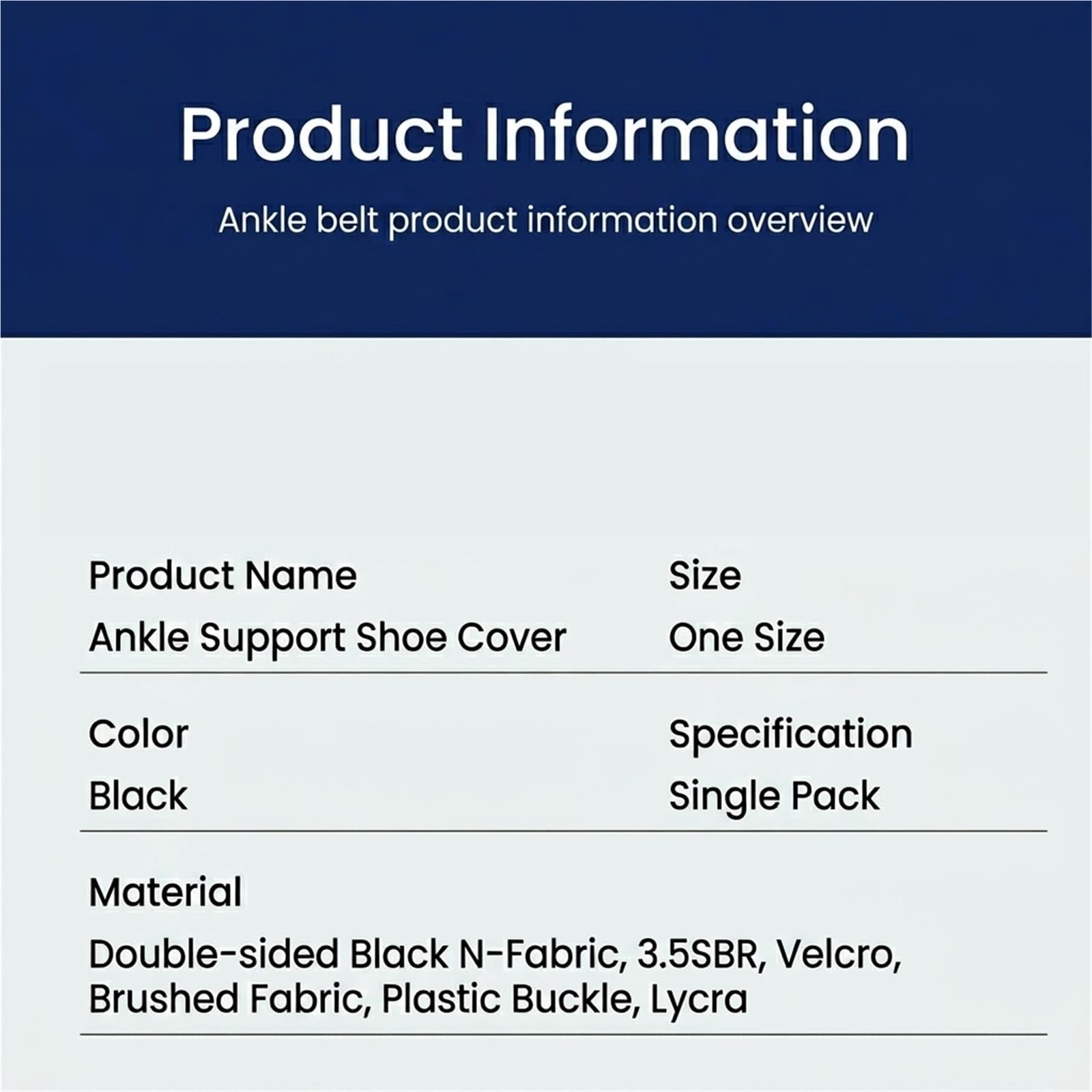 Product Information

Ankle belt product information overview

Product Name
Ankle Support Shoe Cover

Size
One Size

Color
Black

Specification
Single Pack

Material
Double-sided Black N-Fabric, 3.5SBR, Velcro, Brushed Fabric, Plastic Buckle, Lycra